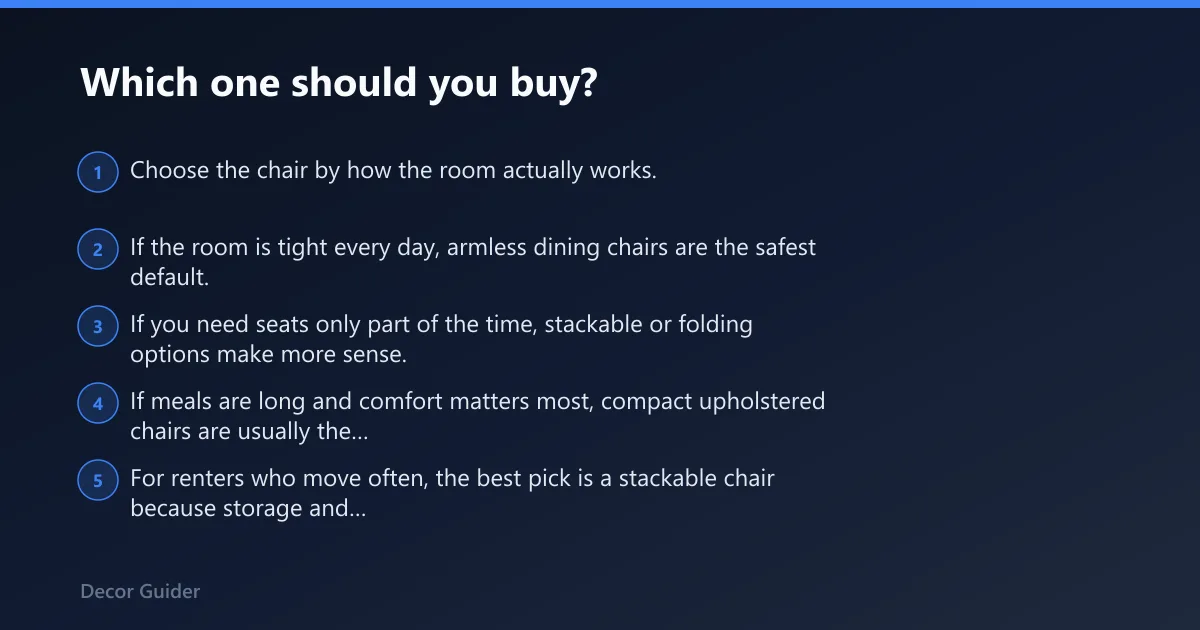 Which one should you buy?

1 Choose the chair by how the room actually works.

2 If the room is tight every day, armless dining chairs are the safest default.

3 If you need seats only part of the time, stackable or folding options make more sense.

4 If meals are long and comfort matters most, compact upholstered chairs are usually the...

5 For renters who move often, the best pick is a stackable chair because storage and...

Decor Guider